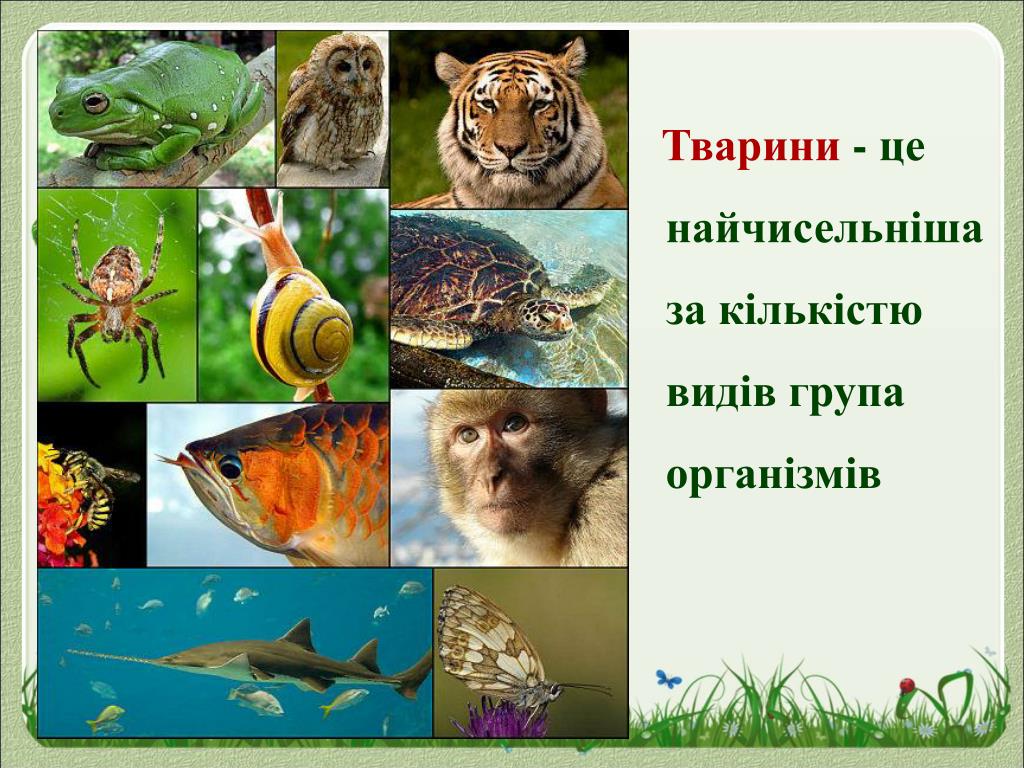 Тварини - це найчисельніша за кількістю видів група організмів